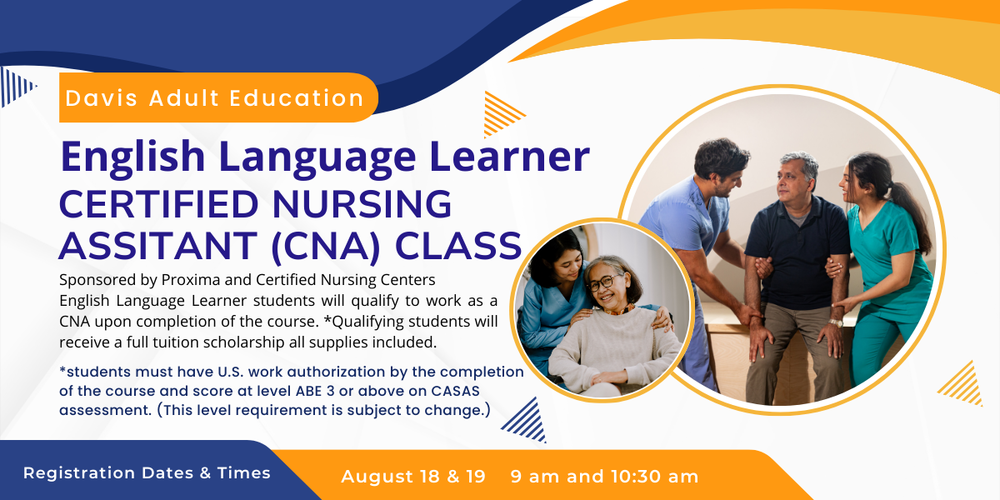 Davis Adult Education

English Language Learner
CERTIFIED NURSING ASSITANT (CNA) CLASS

Sponsored by Proxima and Certified Nursing Centers
English Language Learner students will qualify to work as a CNA upon completion of the course. *Qualifying students will receive a full tuition scholarship all supplies included.

*students must have U.S. work authorization by the completion of the course and score at level ABE 3 or above on CASAS assessment. (This level requirement is subject to change.)

Registration Dates & Times

August 18 & 19 9 am and 10:30 am